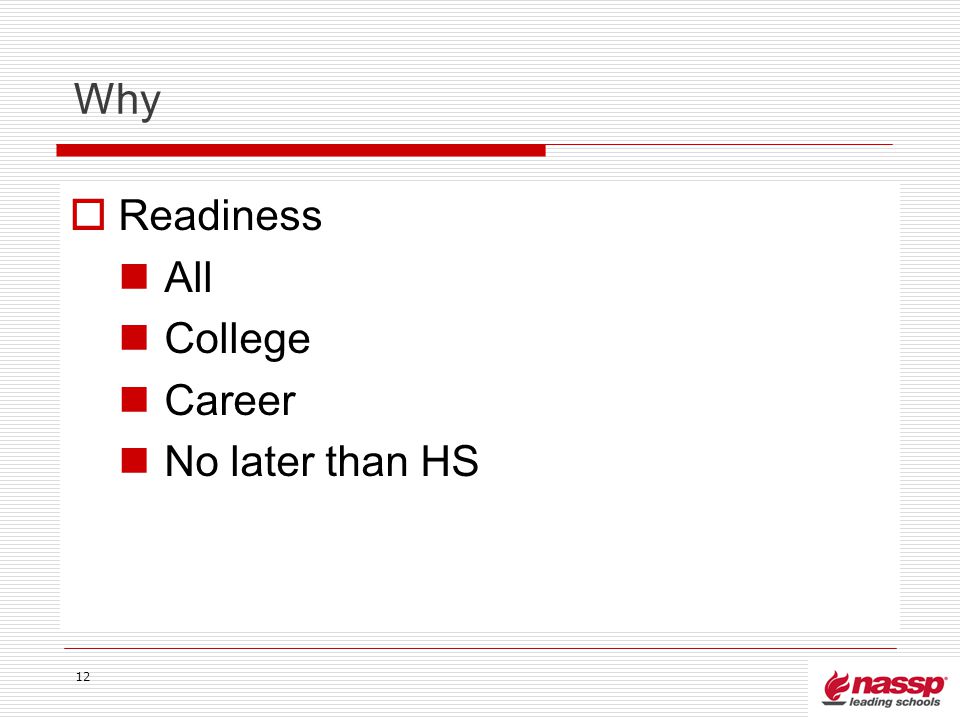 Why

Readiness

All

College

Career

No later than HS

12

nassp
leading schools